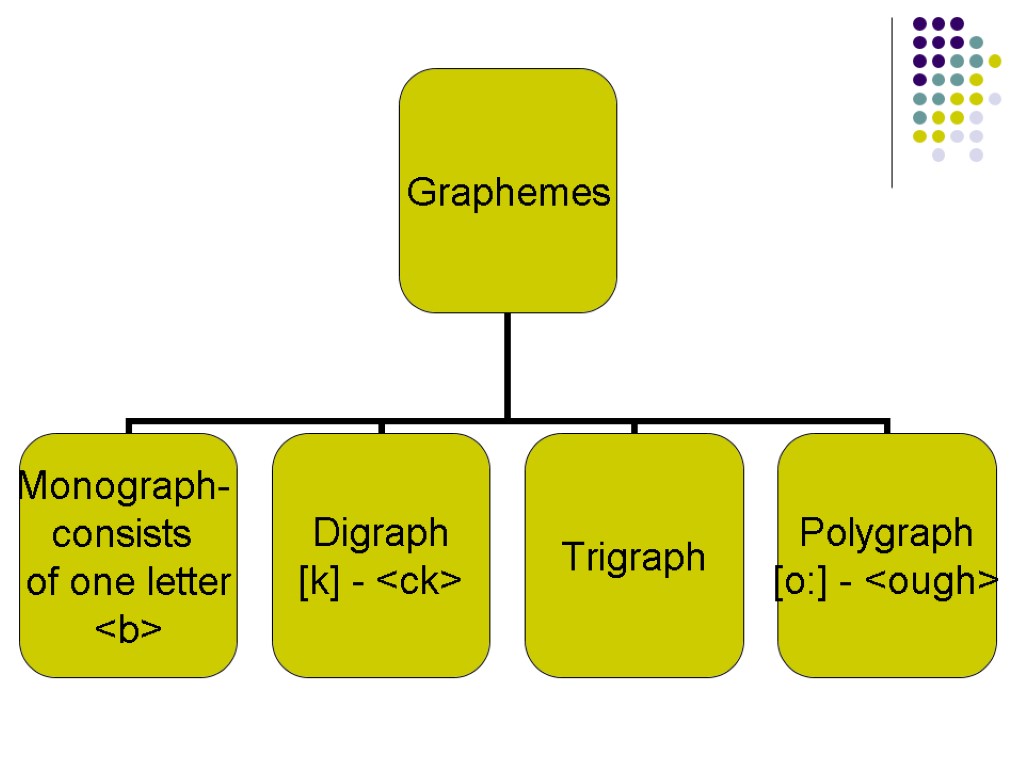 Graphemes

Monograph- consists of one letter <b>

Digraph [k] - <ck>

Trigraph

Polygraph [o:] - <ough>